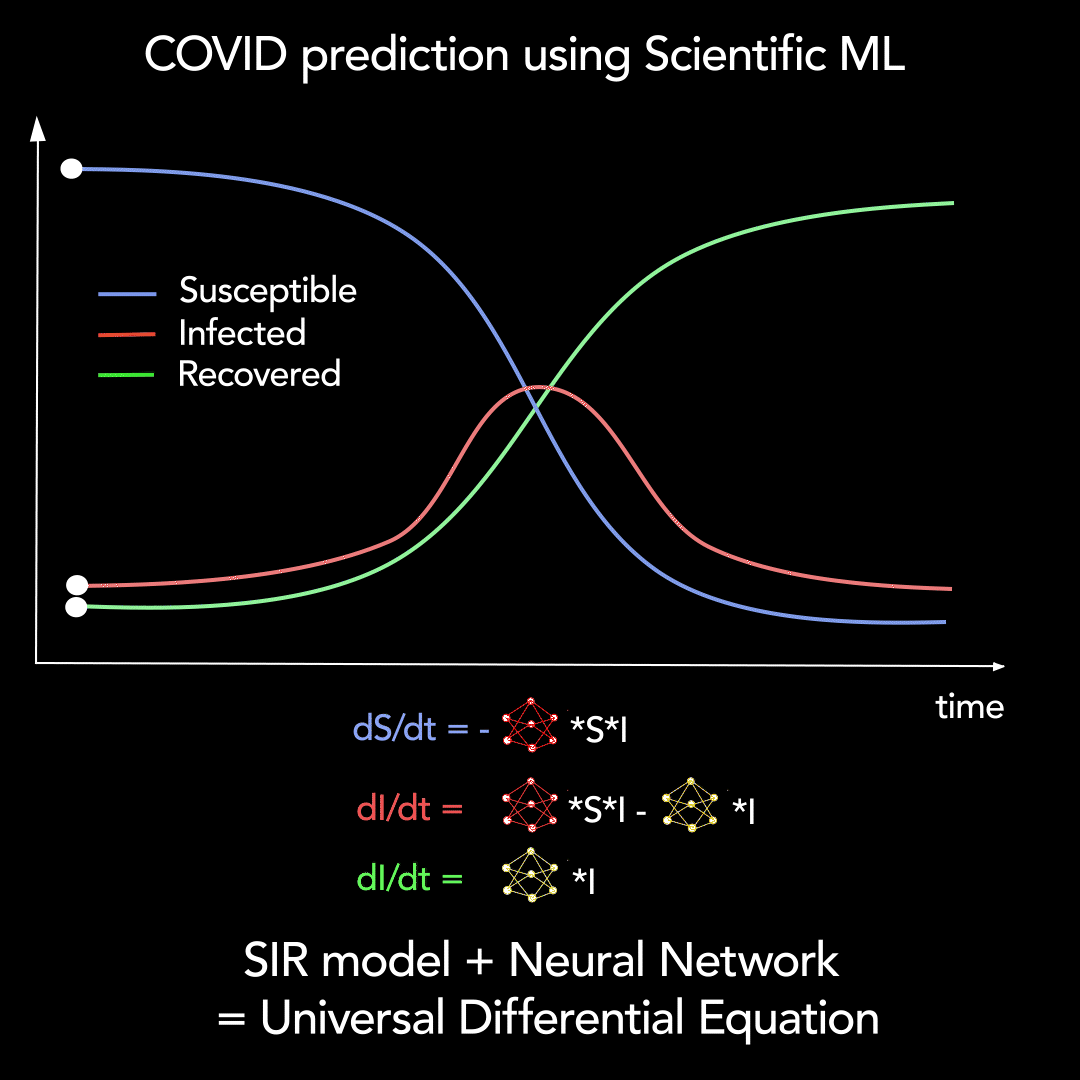 COVID prediction using Scientific ML

Susceptible
Infected
Recovered

time

dS/dt = - *S*I

dI/dt = *S*I - *I

dI/dt = *I

SIR model + Neural Network
= Universal Differential Equation